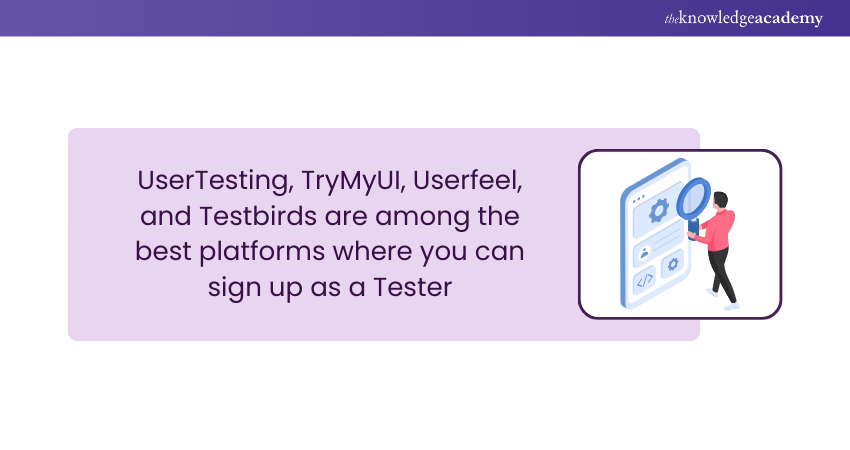 theknowledgeacademy

UserTesting, TryMyUI, Userfeel, and Testbirds are among the best platforms where you can sign up as a Tester

</>